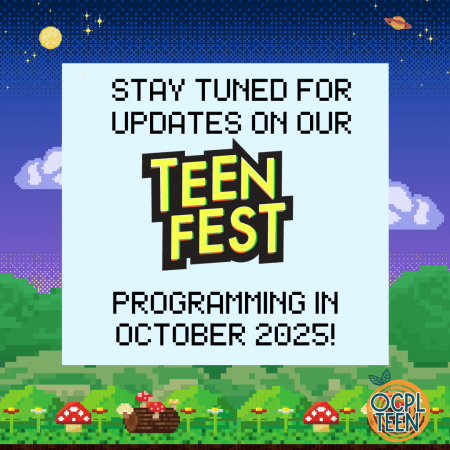 STAY TUNED FOR UPDATES ON OUR

TEEN FEST

PROGRAMMING IN OCTOBER 2025!

OCPL TEEN